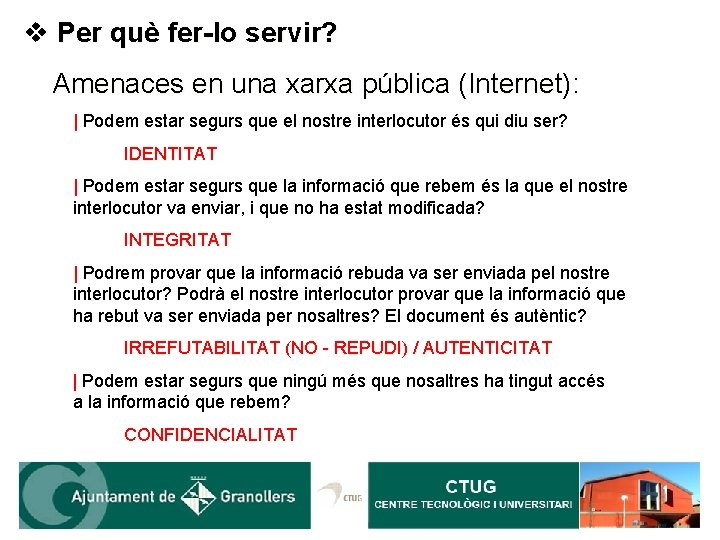 ❖ Per què fer-lo servir?

Amenaces en una xarxa pública (Internet):

| Podem estar segurs que el nostre interlocutor és qui diu ser?

IDENTITAT

| Podem estar segurs que la informació que rebem és la que el nostre interlocutor va enviar, i que no ha estat modificada?

INTEGRITAT

| Podrem provar que la informació rebuda va ser enviada pel nostre interlocutor? Podrà el nostre interlocutor provar que la informació que ha rebut va ser enviada per nosaltres? El document és autèntic?

IRREFUTABILITAT (NO - REPUDI) / AUTENTICITAT

| Podem estar segurs que ningú més que nosaltres ha tingut accés a la informació que rebem?

CONFIDENCIALITAT

Ajuntament de Granollers

CTUG

CTUG
CENTRE TECNOLÒGIC I UNIVERSITARI